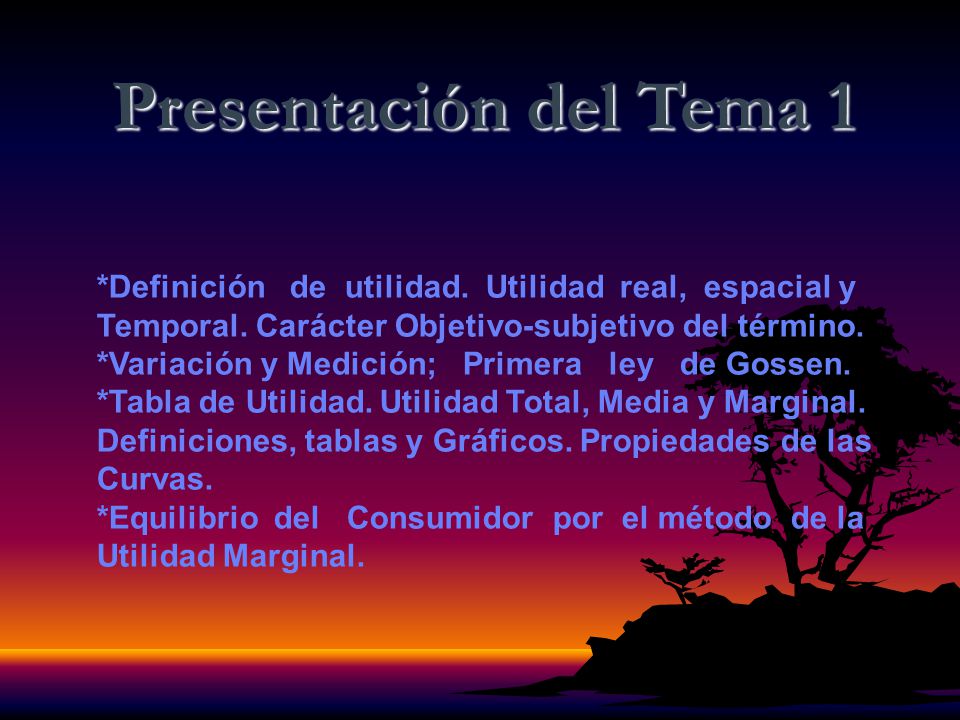 Presentación del Tema 1

*Definición de utilidad. Utilidad real, espacial y Temporal. Carácter Objetivo-subjetivo del término.
*Variación y Medición; Primera ley de Gossen.
*Tabla de Utilidad. Utilidad Total, Media y Marginal. Definiciones, tablas y Gráficos. Propiedades de las Curvas.
*Equilibrio del Consumidor por el método de la Utilidad Marginal.